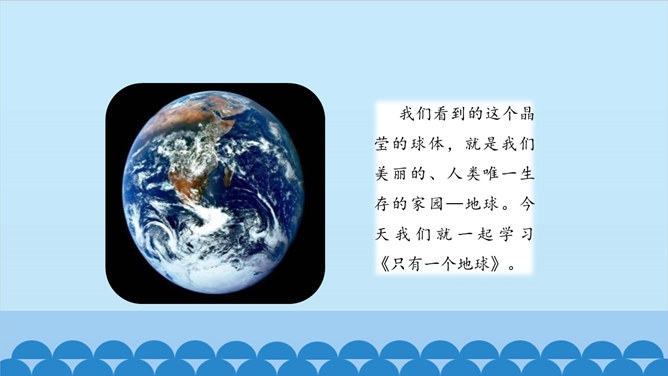 我们看到的这个晶莹的球体，就是我们美丽的、人类唯一生存的家园—地球。今天我们就一起学习《只有一个地球》。